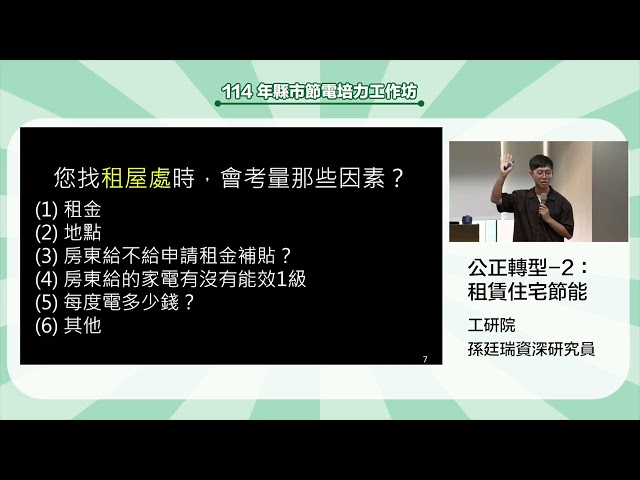 114 年縣市節電培力工作坊

您找租屋處時，會考量那些因素？

(1) 租金
(2) 地點
(3) 房東給不給申請租金補貼？
(4) 房東給的家電有沒有能效1級
(5) 每度電多少錢？
(6) 其他

7

公正轉型−2：
租賃住宅節能

工研院
孫廷瑞資深研究員